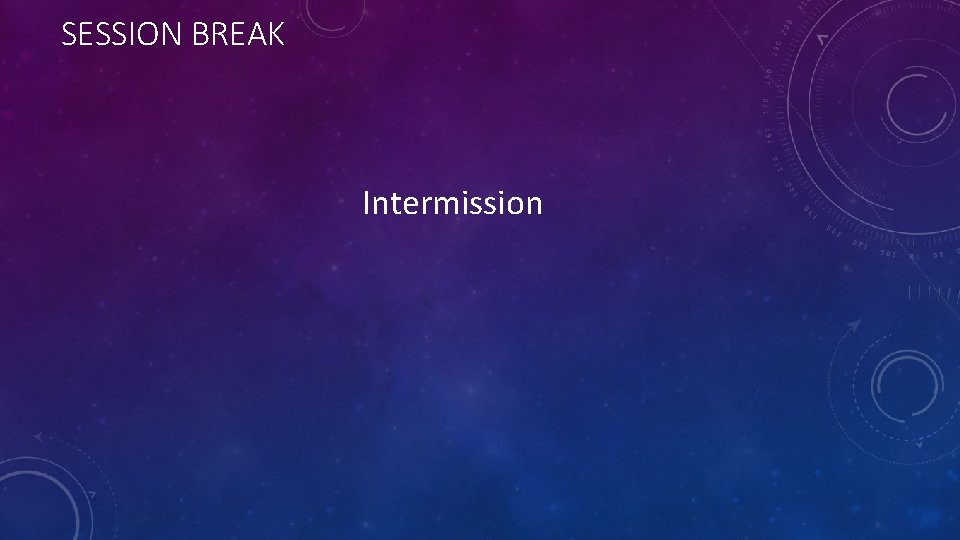 SESSION BREAK

Intermission